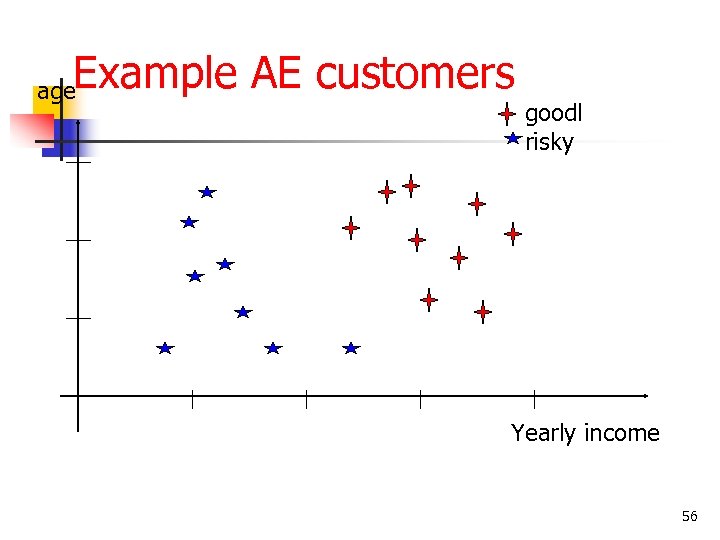 Example AE customers

age

goodl
risky

Yearly income

56